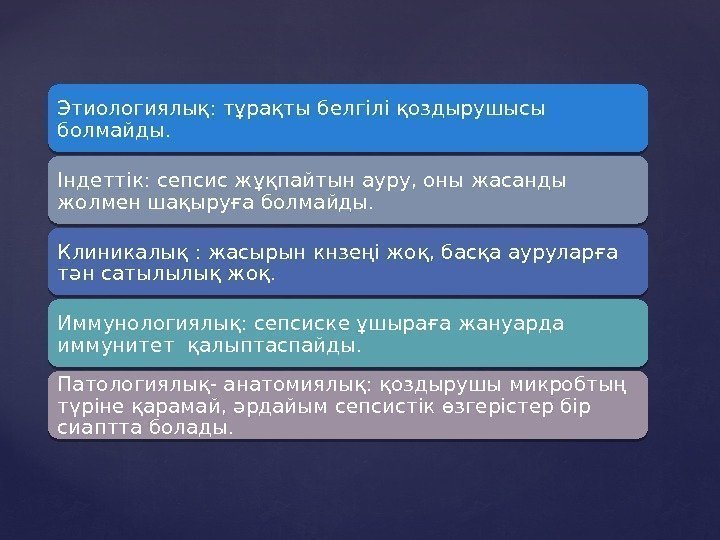 Этиологиялық: тұрақты белгілі қоздырушысы болмайды.

Індеттік: сепсис жұқпайтын ауру, оны жасанды жолмен шақыруға болмайды.

Клиникалық : жасырын кнзеңі жоқ, басқа ауруларға тән сатылылық жоқ.

Иммунологиялық: сепсиске ұшыраға жануарда иммунитет қалыптаспайды.

Патологиялық- анатомиялық: қоздырушы микробтың түріне қарамай, әрдайым сепсистік өзгерістер бір сиаптта болады.